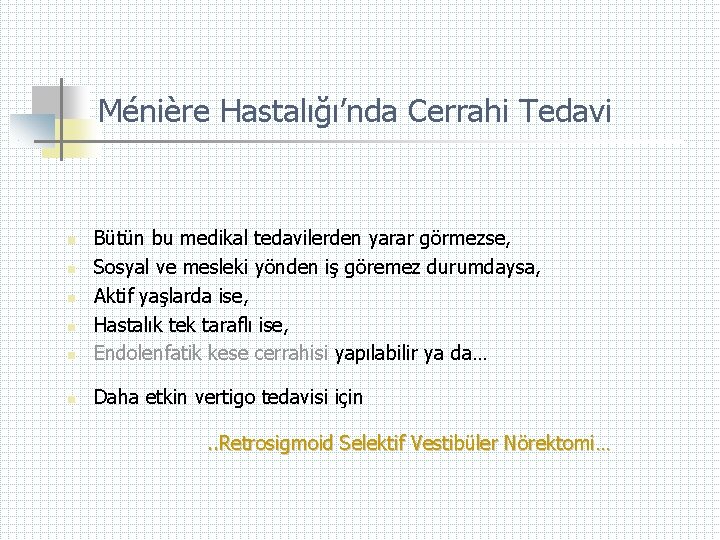 Ménière Hastalığı'nda Cerrahi Tedavi

• Bütün bu medikal tedavilerden yarar görmezse,
• Sosyal ve mesleki yönden iş göremez durumdaysa,
• Aktif yaşlarda ise,
• Hastalık tek taraflı ise,
• Endolenfatik kese cerrahisi yapılabilir ya da…

• Daha etkin vertigo tedavisi için

..Retrosigmoid Selektif Vestibüler Nörektomi…